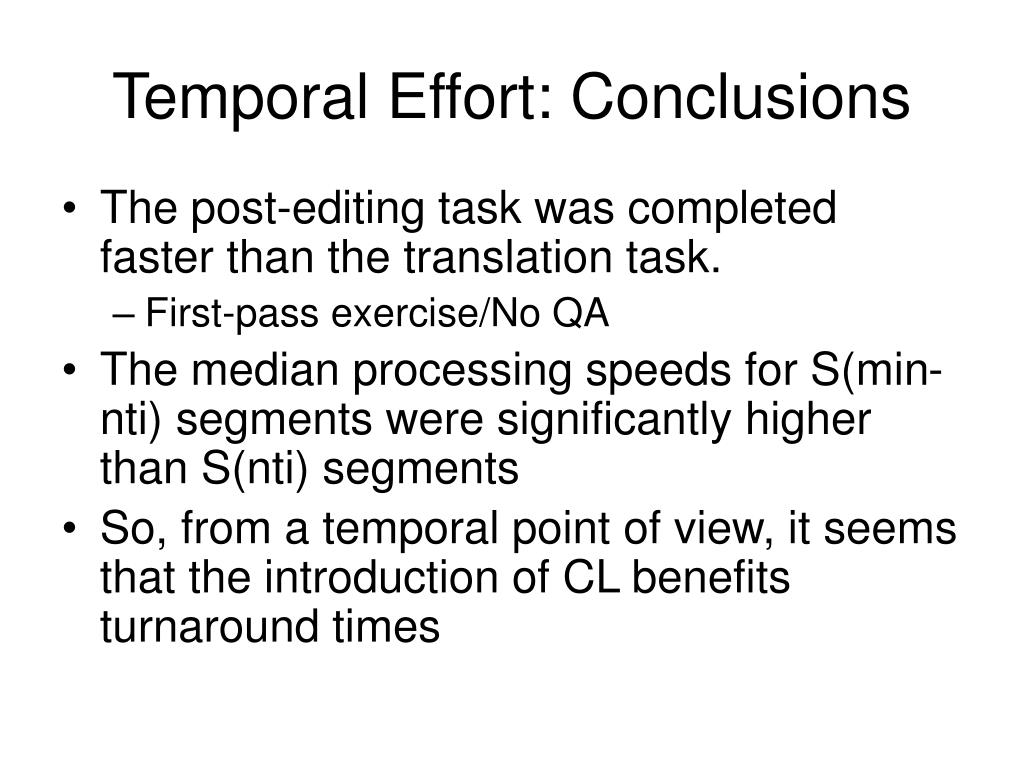 Temporal Effort: Conclusions

• The post-editing task was completed faster than the translation task.
– First-pass exercise/No QA
• The median processing speeds for S(min-nti) segments were significantly higher than S(nti) segments
• So, from a temporal point of view, it seems that the introduction of CL benefits turnaround times